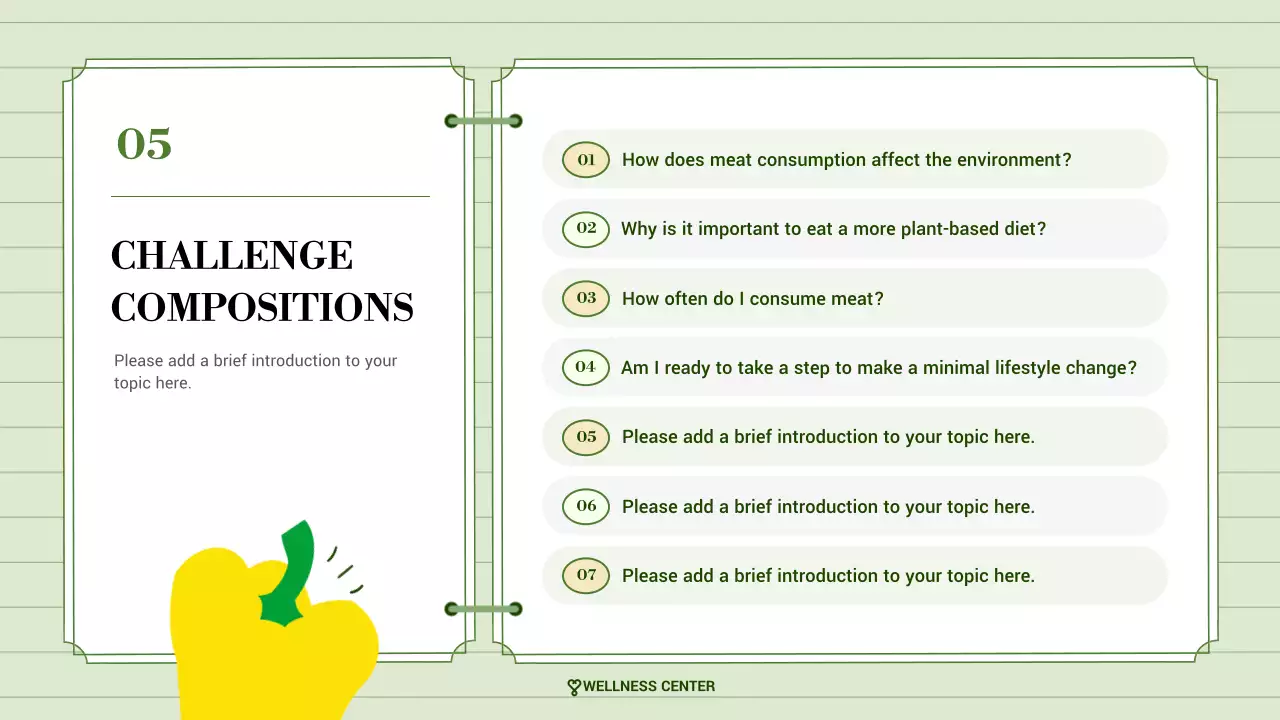 05

CHALLENGE COMPOSITIONS

Please add a brief introduction to your topic here.

01 How does meat consumption affect the environment?

02 Why is it important to eat a more plant-based diet?

03 How often do I consume meat?

04 Am I ready to take a step to make a minimal lifestyle change?

05 Please add a brief introduction to your topic here.

06 Please add a brief introduction to your topic here.

07 Please add a brief introduction to your topic here.

WELLNESS CENTER